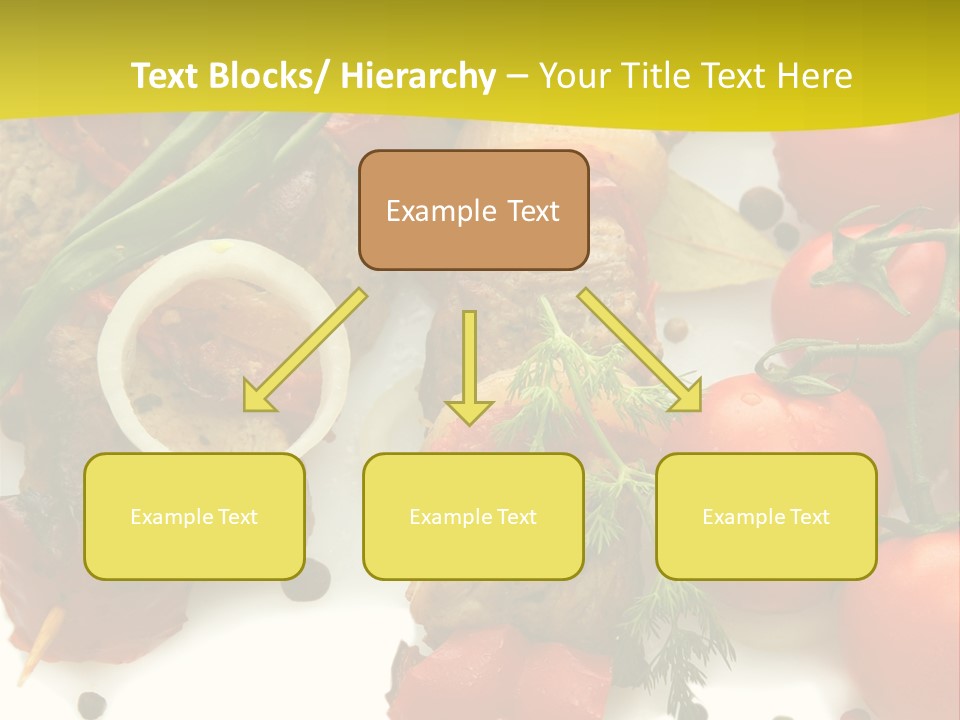 Text Blocks/ Hierarchy – Your Title Text Here

Example Text

Example Text

Example Text

Example Text